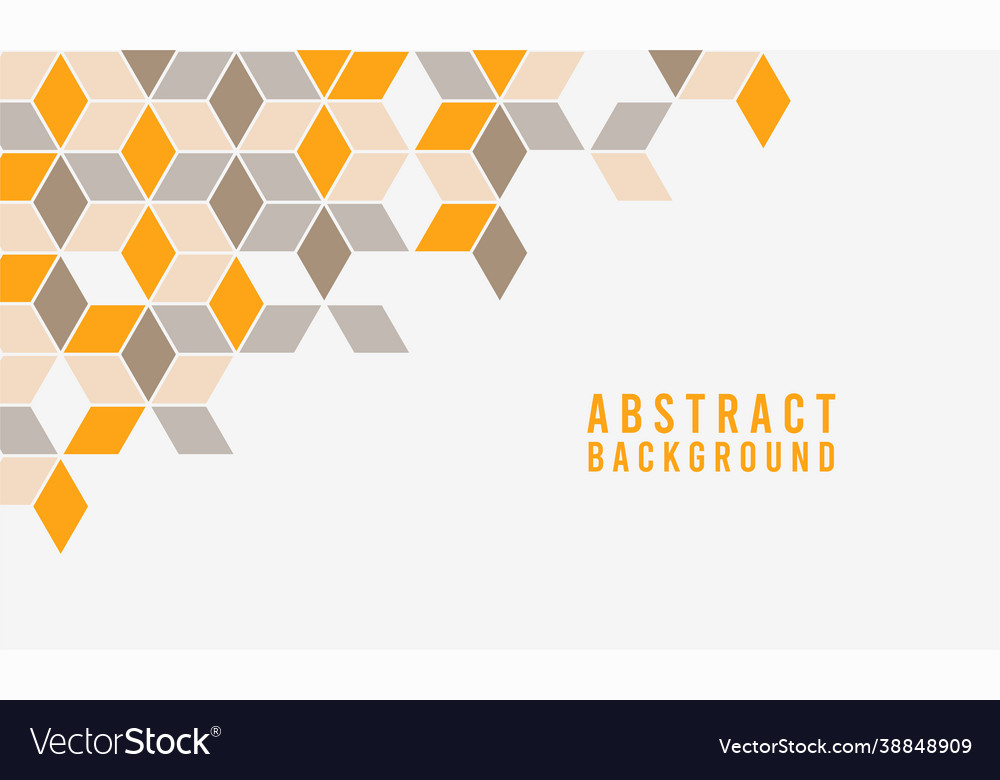 ABSTRACT
BACKGROUND

VectorStock®

VectorStock.com/38848909